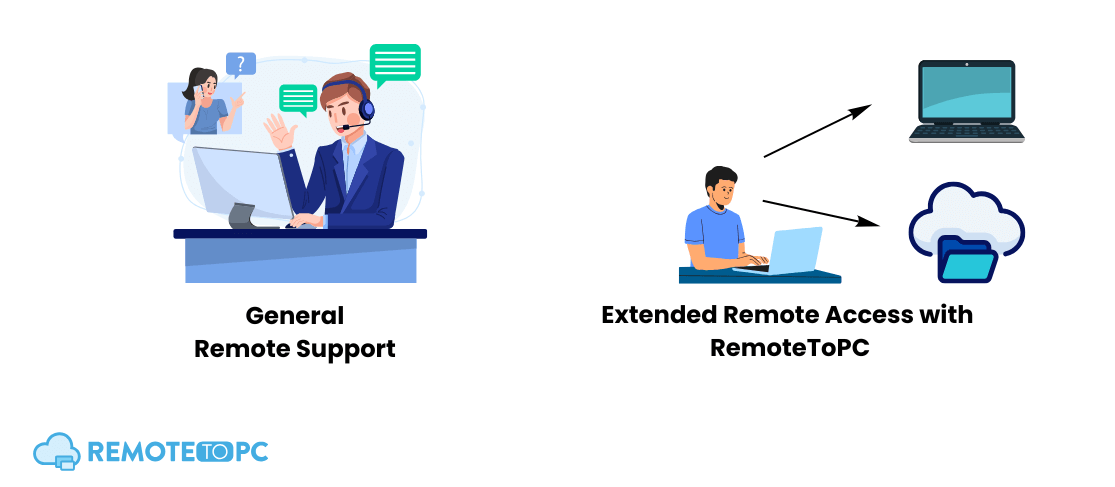 ?

General
Remote Support

Extended Remote Access with
RemoteToPC

REMOTE TO PC